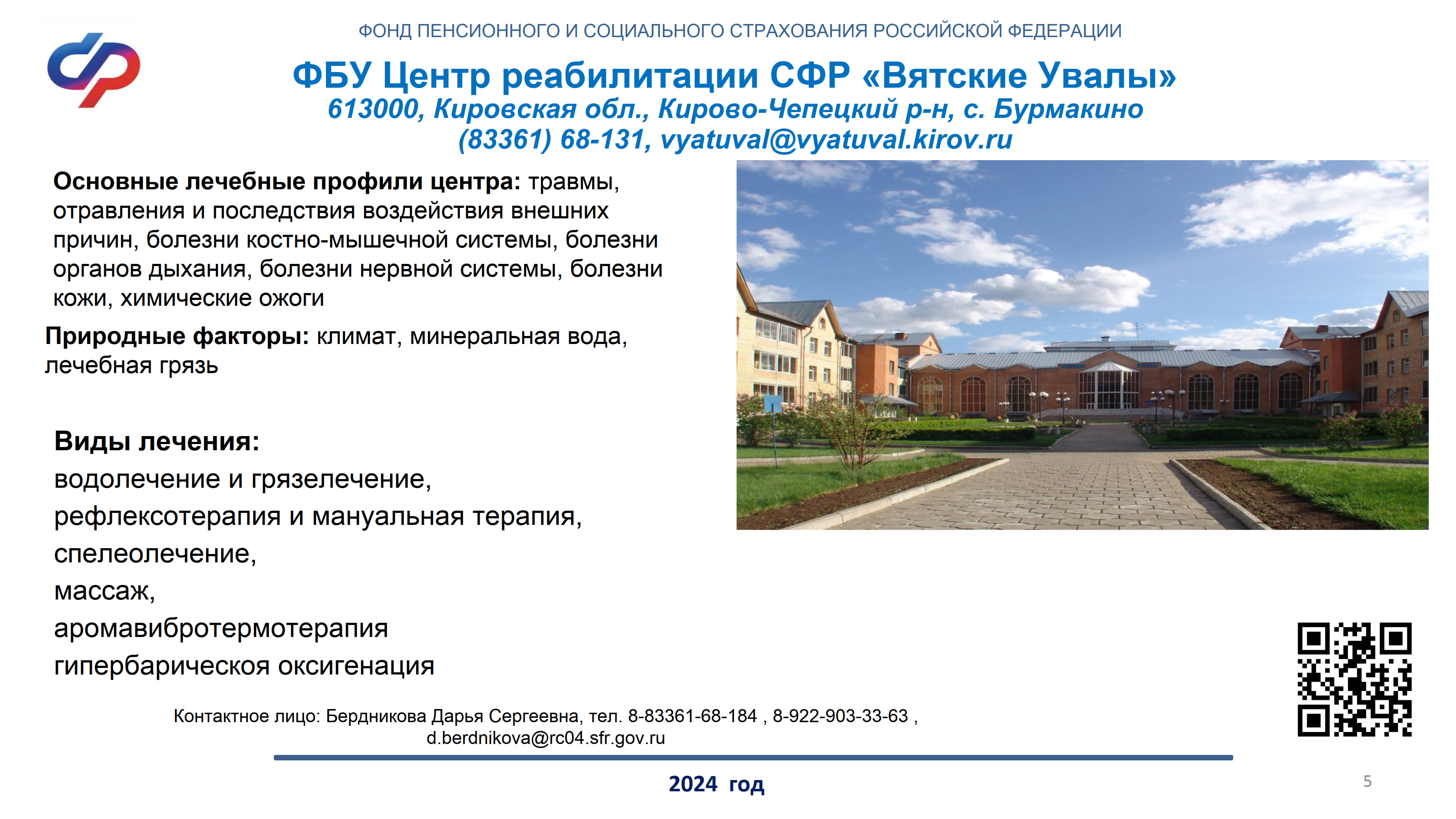 ФОНД ПЕНСИОННОГО И СОЦИАЛЬНОГО СТРАХОВАНИЯ РОССИЙСКОЙ ФЕДЕРАЦИИ

ФБУ Центр реабилитации СФР «Вятские Увалы»
613000, Кировская обл., Кирово-Чепецкий р-н, с. Бурмакино
(83361) 68-131, vyatuval@vyatuval.kirov.ru

Основные лечебные профили центра: травмы, отравления и последствия воздействия внешних причин, болезни костно-мышечной системы, болезни органов дыхания, болезни нервной системы, болезни кожи, химические ожоги

Природные факторы: климат, минеральная вода, лечебная грязь

Виды лечения:
водолечение и грязелечение,
рефлексотерапия и мануальная терапия,
спелеолечение,
массаж,
аромавибротермотерапия
гипербарическоя оксигенация

Контактное лицо: Бердникова Дарья Сергеевна, тел. 8-83361-68-184 , 8-922-903-33-63 , d.berdnikova@rc04.sfr.gov.ru

2024 год

5